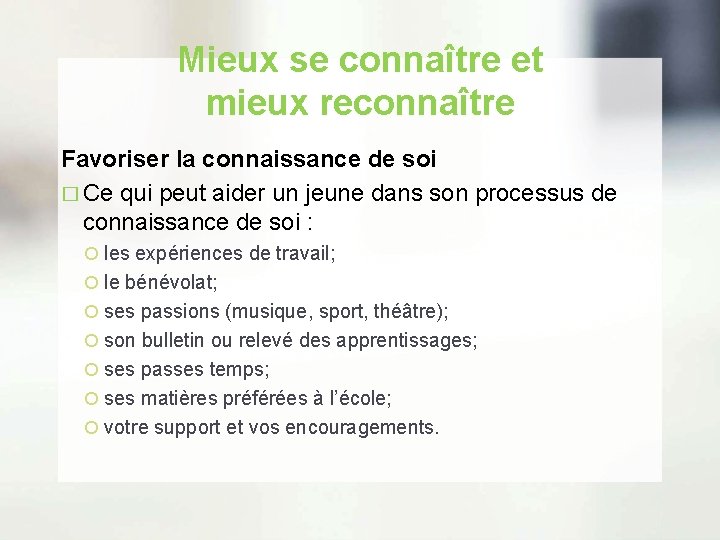 Mieux se connaître et mieux reconnaître

Favoriser la connaissance de soi

□ Ce qui peut aider un jeune dans son processus de connaissance de soi :

○ les expériences de travail;
○ le bénévolat;
○ ses passions (musique, sport, théâtre);
○ son bulletin ou relevé des apprentissages;
○ ses passes temps;
○ ses matières préférées à l'école;
○ votre support et vos encouragements.